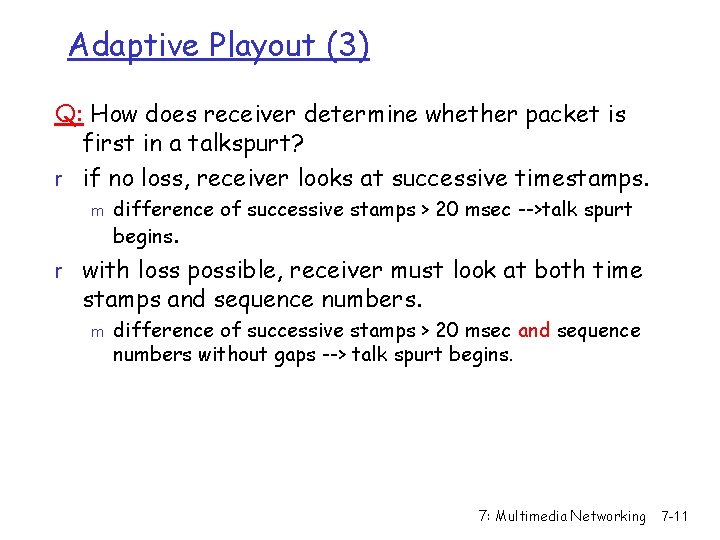 Adaptive Playout (3)

Q: How does receiver determine whether packet is first in a talkspurt?

r if no loss, receiver looks at successive timestamps.

m difference of successive stamps > 20 msec -->talk spurt begins.

r with loss possible, receiver must look at both time stamps and sequence numbers.

m difference of successive stamps > 20 msec and sequence numbers without gaps --> talk spurt begins.

7: Multimedia Networking 7-11